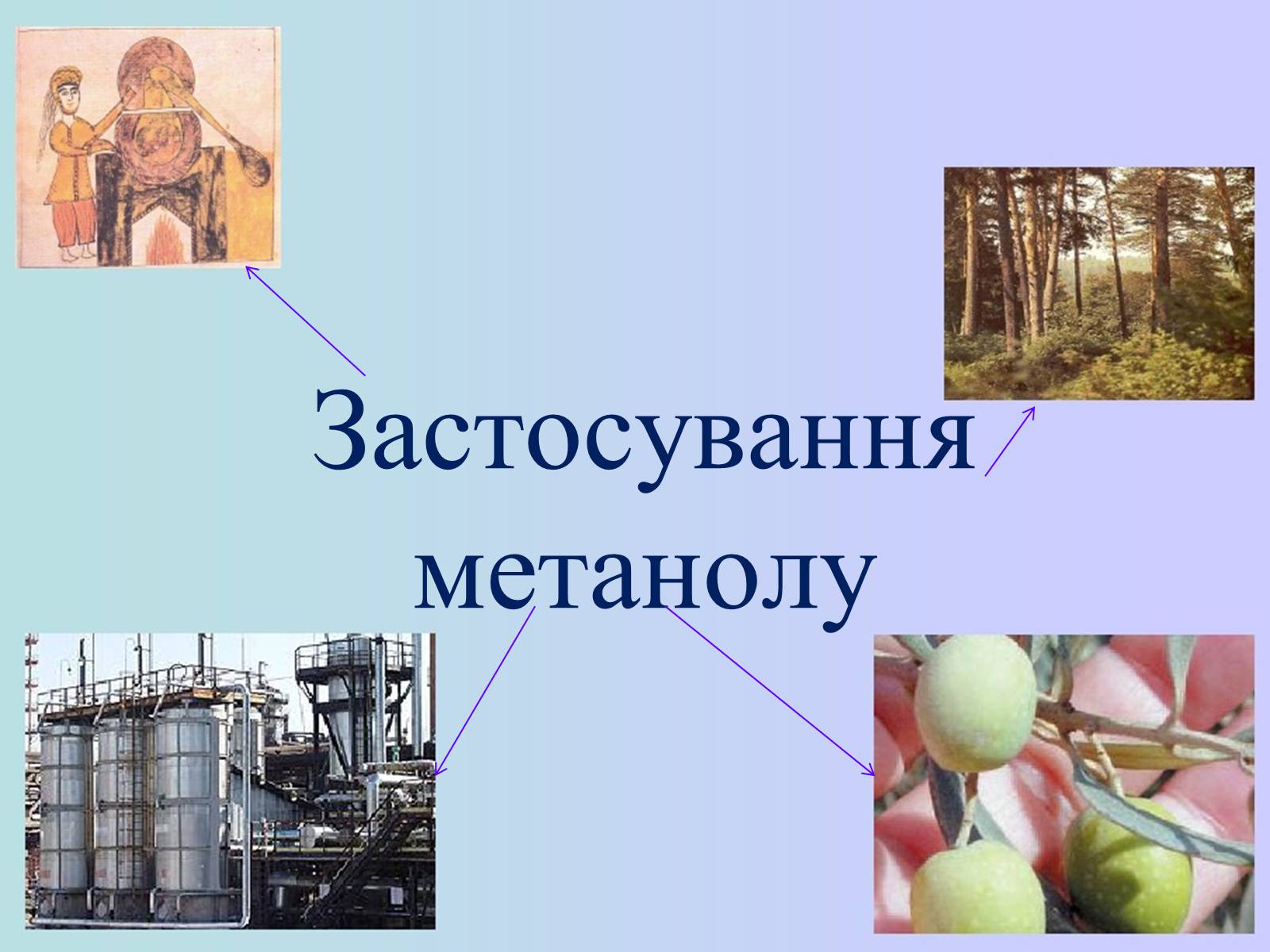 Застосування метанолу